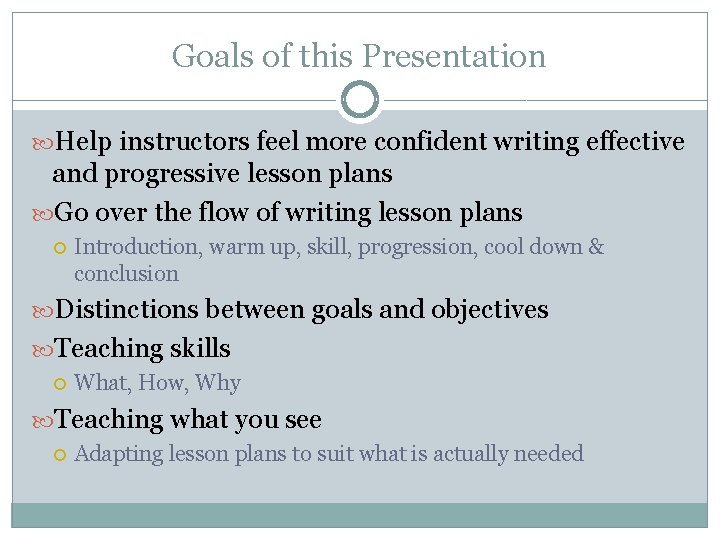 Goals of this Presentation

Help instructors feel more confident writing effective and progressive lesson plans

Go over the flow of writing lesson plans

Introduction, warm up, skill, progression, cool down & conclusion

Distinctions between goals and objectives

Teaching skills

What, How, Why

Teaching what you see

Adapting lesson plans to suit what is actually needed